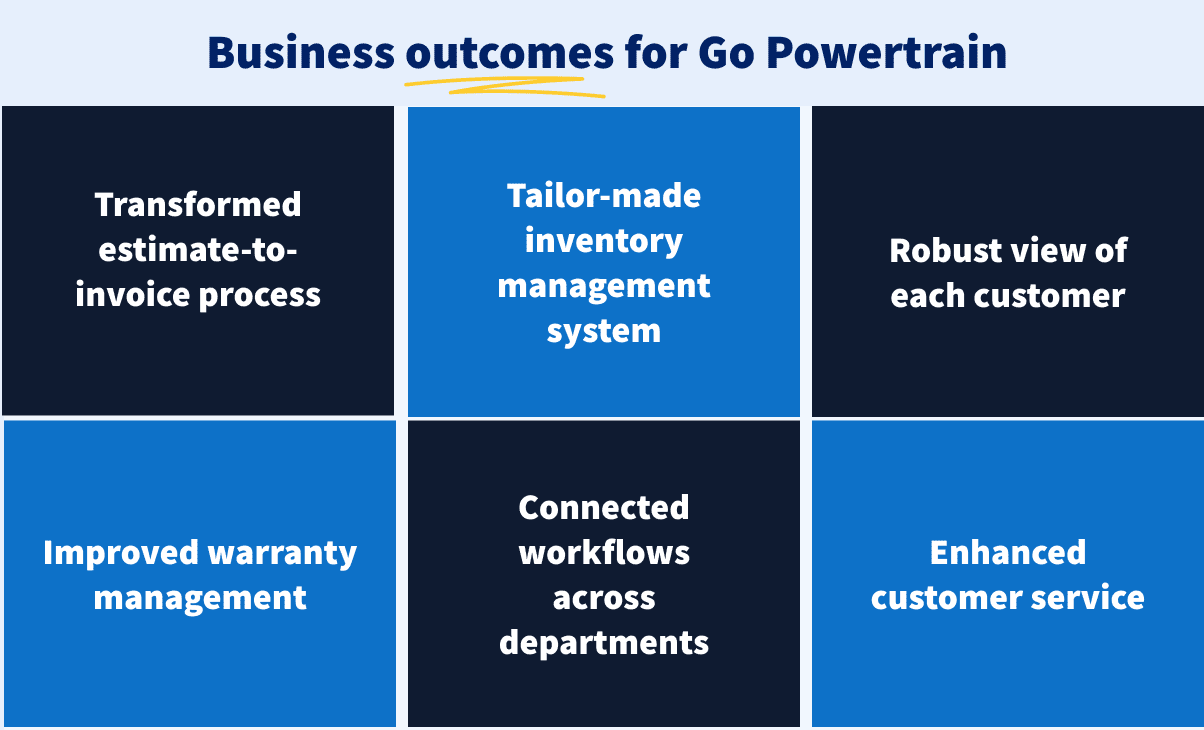 Business outcomes for Go Powertrain

Transformed estimate-to-invoice process

Tailor-made inventory management system

Robust view of each customer

Improved warranty management

Connected workflows across departments

Enhanced customer service